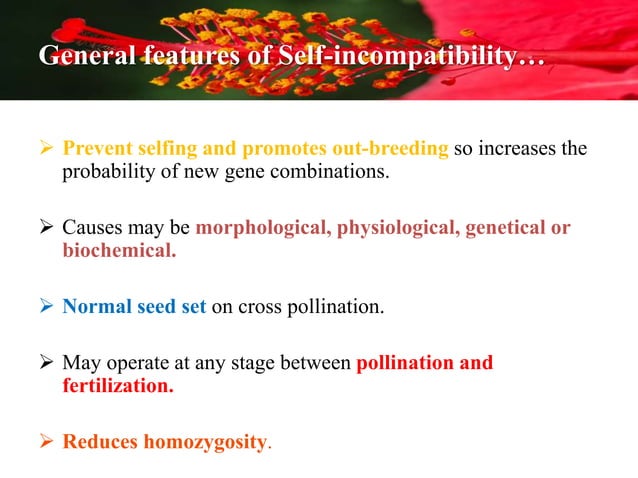 General features of Self-incompatibility…

➢ Prevent selfing and promotes out-breeding so increases the probability of new gene combinations.

➢ Causes may be morphological, physiological, genetical or biochemical.

➢ Normal seed set on cross pollination.

➢ May operate at any stage between pollination and fertilization.

➢ Reduces homozygosity.